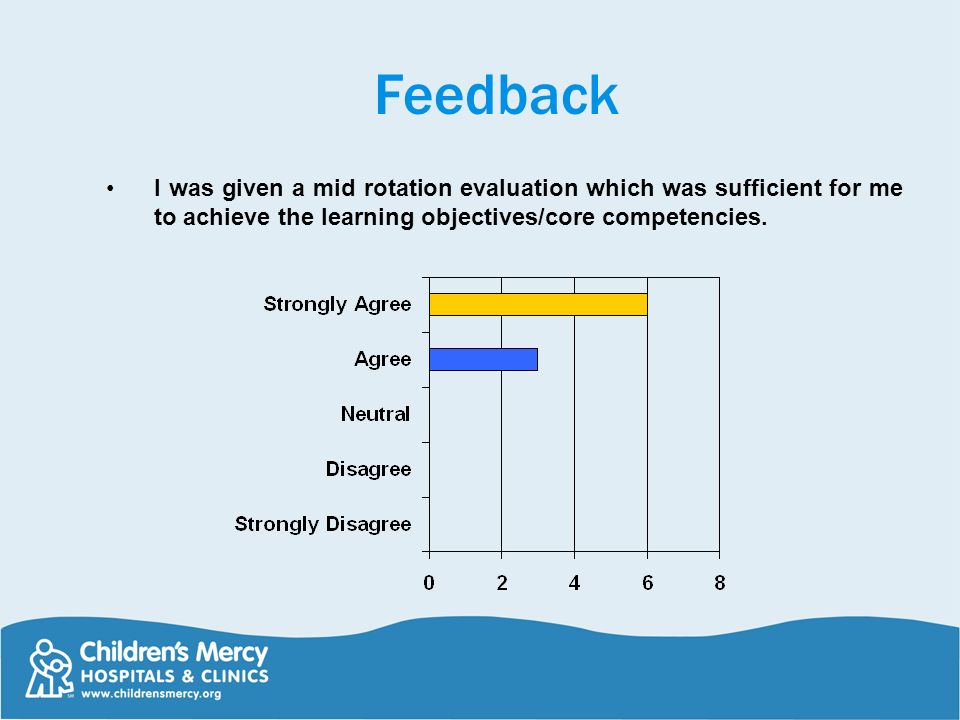 Feedback

• I was given a mid rotation evaluation which was sufficient for me to achieve the learning objectives/core competencies.

Strongly Agree
Agree
Neutral
Disagree
Strongly Disagree

0 2 4 6 8

Children's Mercy
HOSPITALS & CLINICS
www.childrensmercy.org